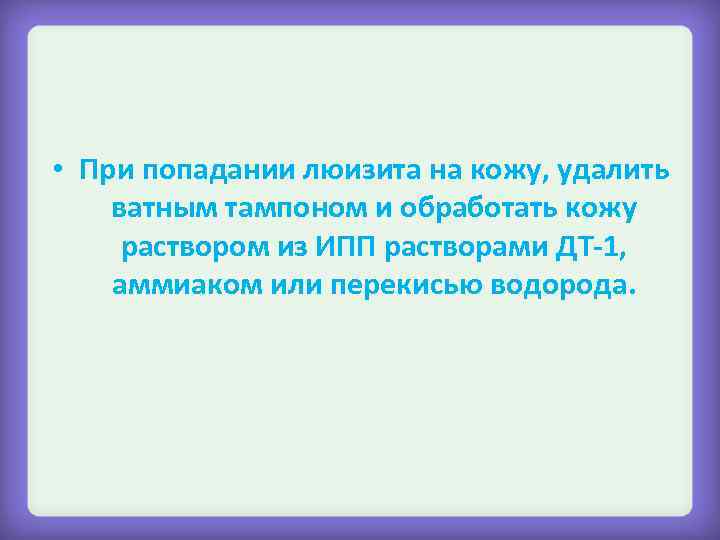 • При попадании люизита на кожу, удалить ватным тампоном и обработать кожу раствором из ИПП растворами ДТ-1, аммиаком или перекисью водорода.